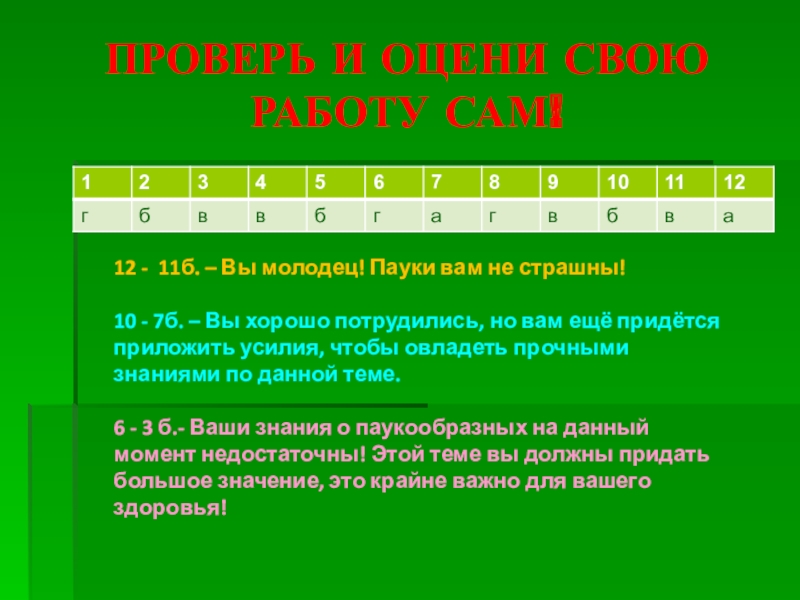 ПРОВЕРЬ И ОЦЕНИ СВОЮ РАБОТУ САМ!

| 1 | 2 | 3 | 4 | 5 | 6 | 7 | 8 | 9 | 10 | 11 | 12 |
|---|---|---|---|---|---|---|---|---|---|---|---|
| г | б | в | в | б | г | а | г | в | б | в | а |

12 - 11б. – Вы молодец! Пауки вам не страшны!

10 - 7б. – Вы хорошо потрудились, но вам ещё придётся приложить усилия, чтобы овладеть прочными знаниями по данной теме.

6 - 3 б.- Ваши знания о паукообразных на данный момент недостаточны! Этой теме вы должны придать большое значение, это крайне важно для вашего здоровья!